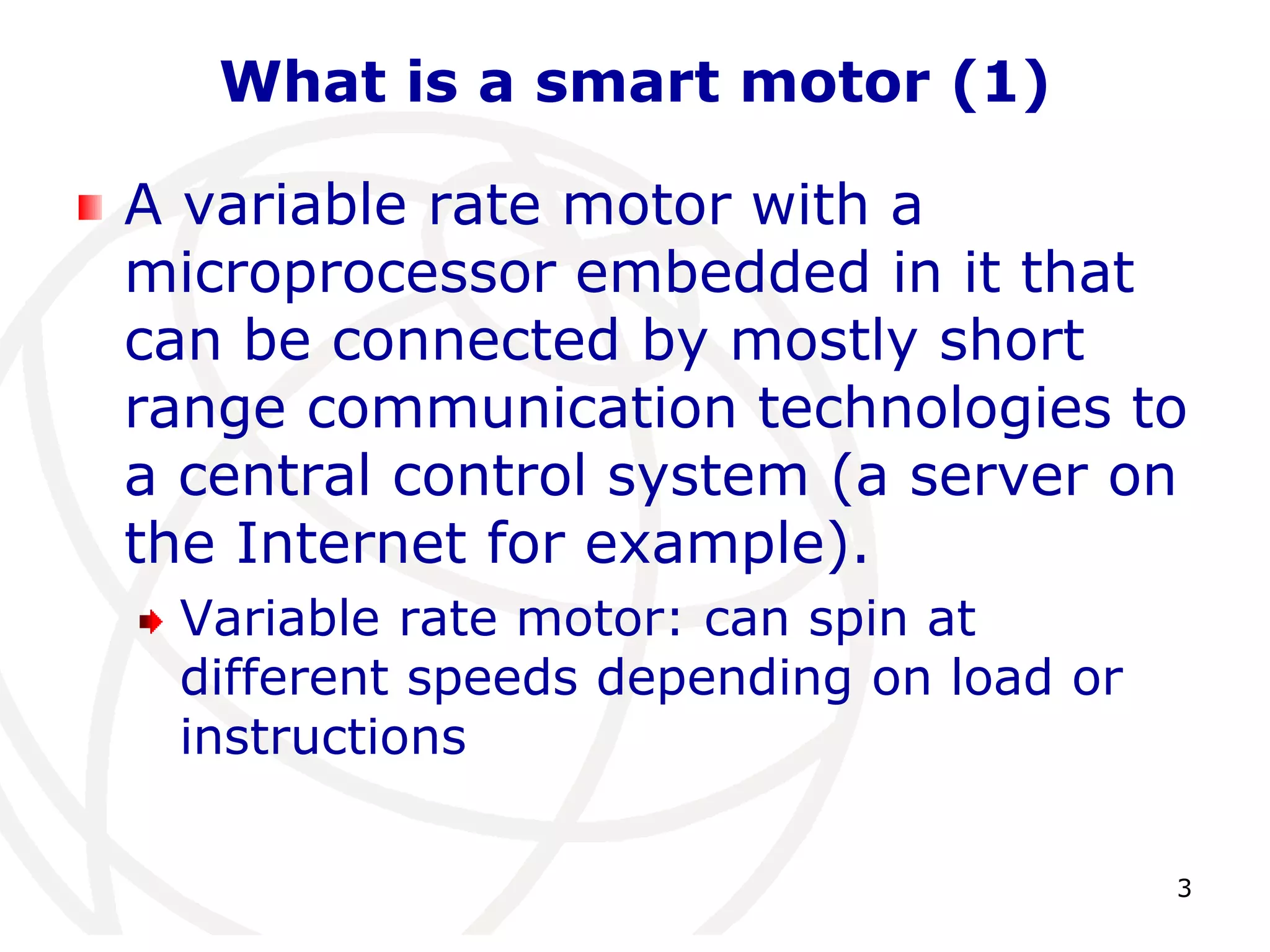 What is a smart motor (1)

A variable rate motor with a microprocessor embedded in it that can be connected by mostly short range communication technologies to a central control system (a server on the Internet for example).

Variable rate motor: can spin at different speeds depending on load or instructions

3